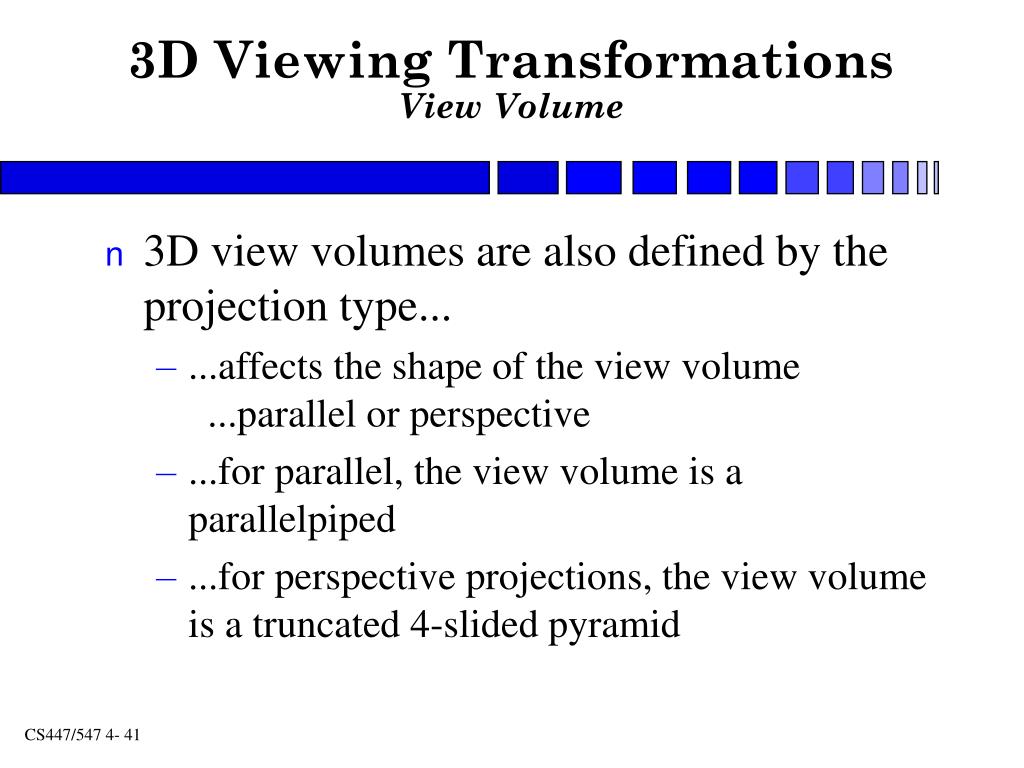 3D Viewing Transformations
View Volume

n 3D view volumes are also defined by the projection type...

– ...affects the shape of the view volume ...parallel or perspective

– ...for parallel, the view volume is a parallelpiped

– ...for perspective projections, the view volume is a truncated 4-slided pyramid

CS447/547 4- 41